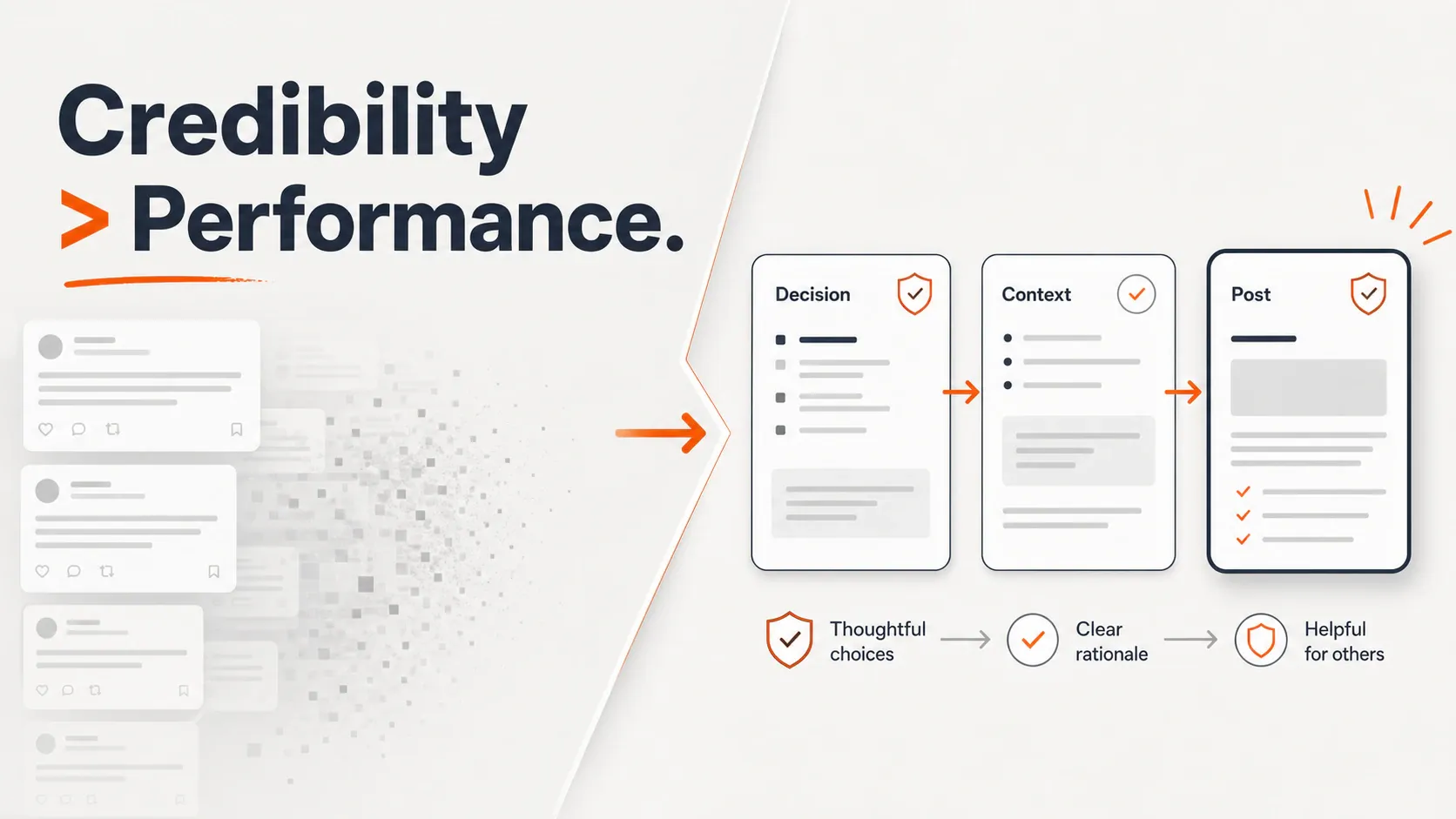 Credibility
> Performance.

Decision

Context

Post

Thoughtful choices

Clear rationale

Helpful for others